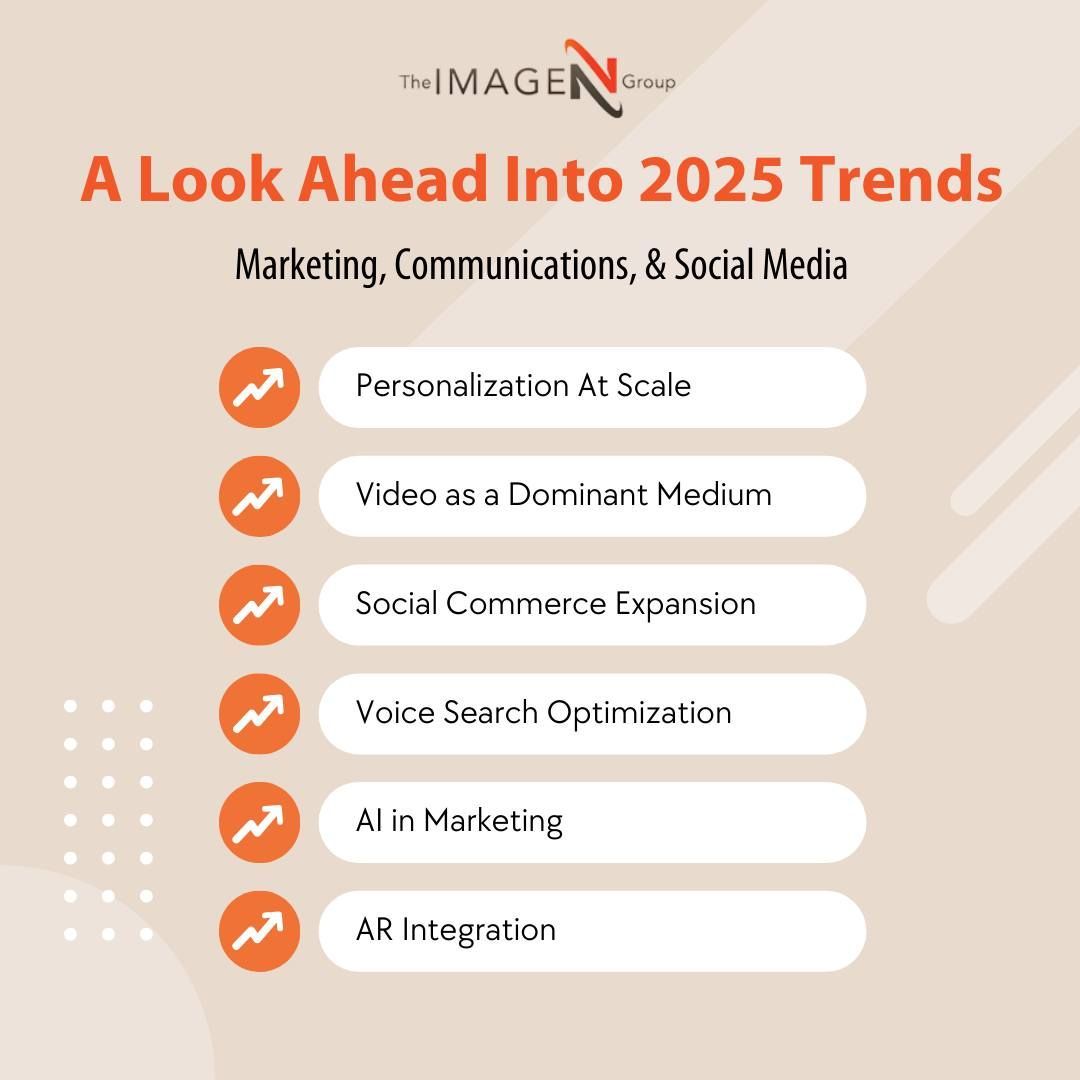 The IMAGEN Group

A Look Ahead Into 2025 Trends

Marketing, Communications, & Social Media

Personalization At Scale

Video as a Dominant Medium

Social Commerce Expansion

Voice Search Optimization

AI in Marketing

AR Integration